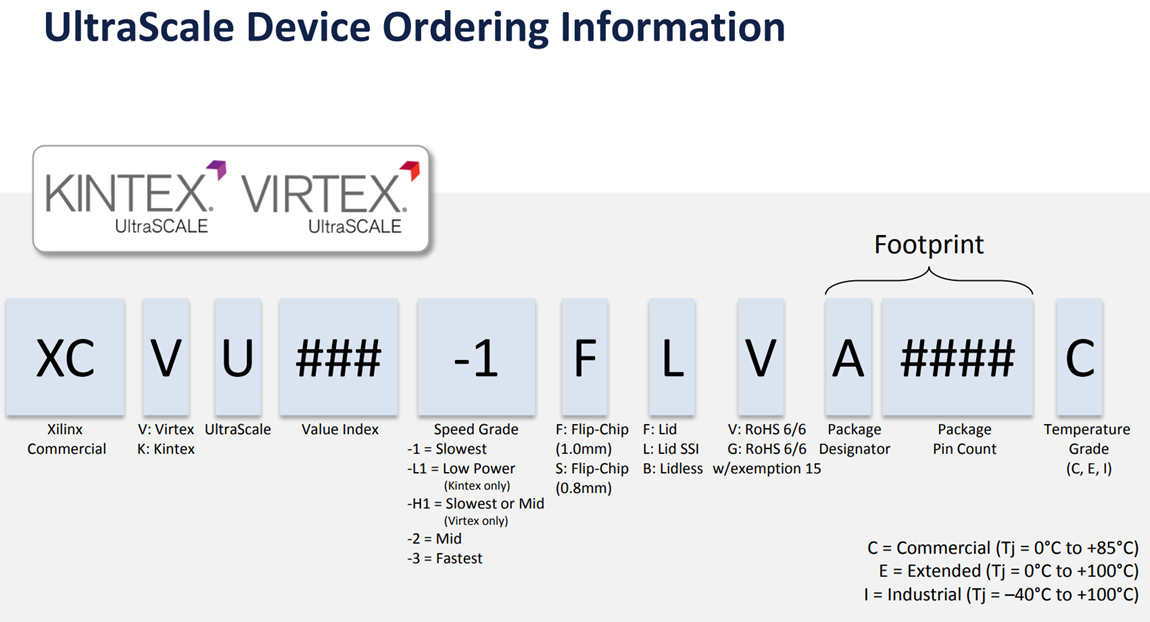 UltraScale Device Ordering Information

KINTEX. UltraSCALE VIRTEX. UltraSCALE

Footprint

XC V U ### -1 F L V A #### C

Xilinx Commercial

V: Virtex
K: Kintex

UltraScale

Value Index

Speed Grade
-1 = Slowest
-L1 = Low Power
(Kintex only)
-H1 = Slowest or Mid
(Virtex only)
-2 = Mid
-3 = Fastest

F: Flip-Chip (1.0mm)
S: Flip-Chip (0.8mm)

F: Lid
L: Lid SSI
B: Lidless

V: RoHS 6/6
G: RoHS 6/6 w/exemption 15

Package Designator

Package Pin Count

Temperature Grade (C, E, I)

C = Commercial (Tj = 0°C to +85°C)
E = Extended (Tj = 0°C to +100°C)
I = Industrial (Tj = –40°C to +100°C)